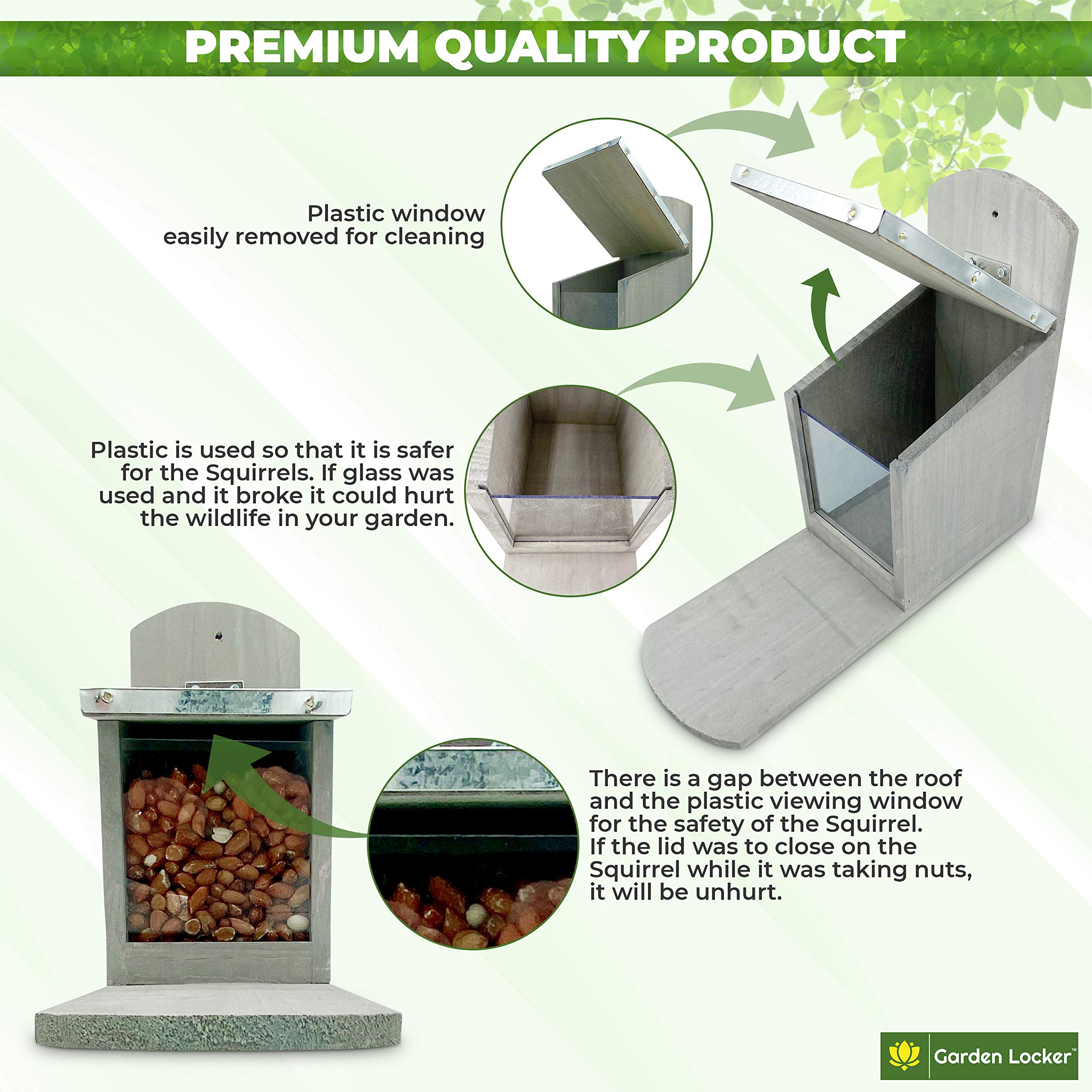 PREMIUM QUALITY PRODUCT

Plastic window easily removed for cleaning

Plastic is used so that it is safer for the Squirrels. If glass was used and it broke it could hurt the wildlife in your garden.

There is a gap between the roof and the plastic viewing window for the safety of the Squirrel. If the lid was to close on the Squirrel while it was taking nuts, it will be unhurt.

Garden Locker™